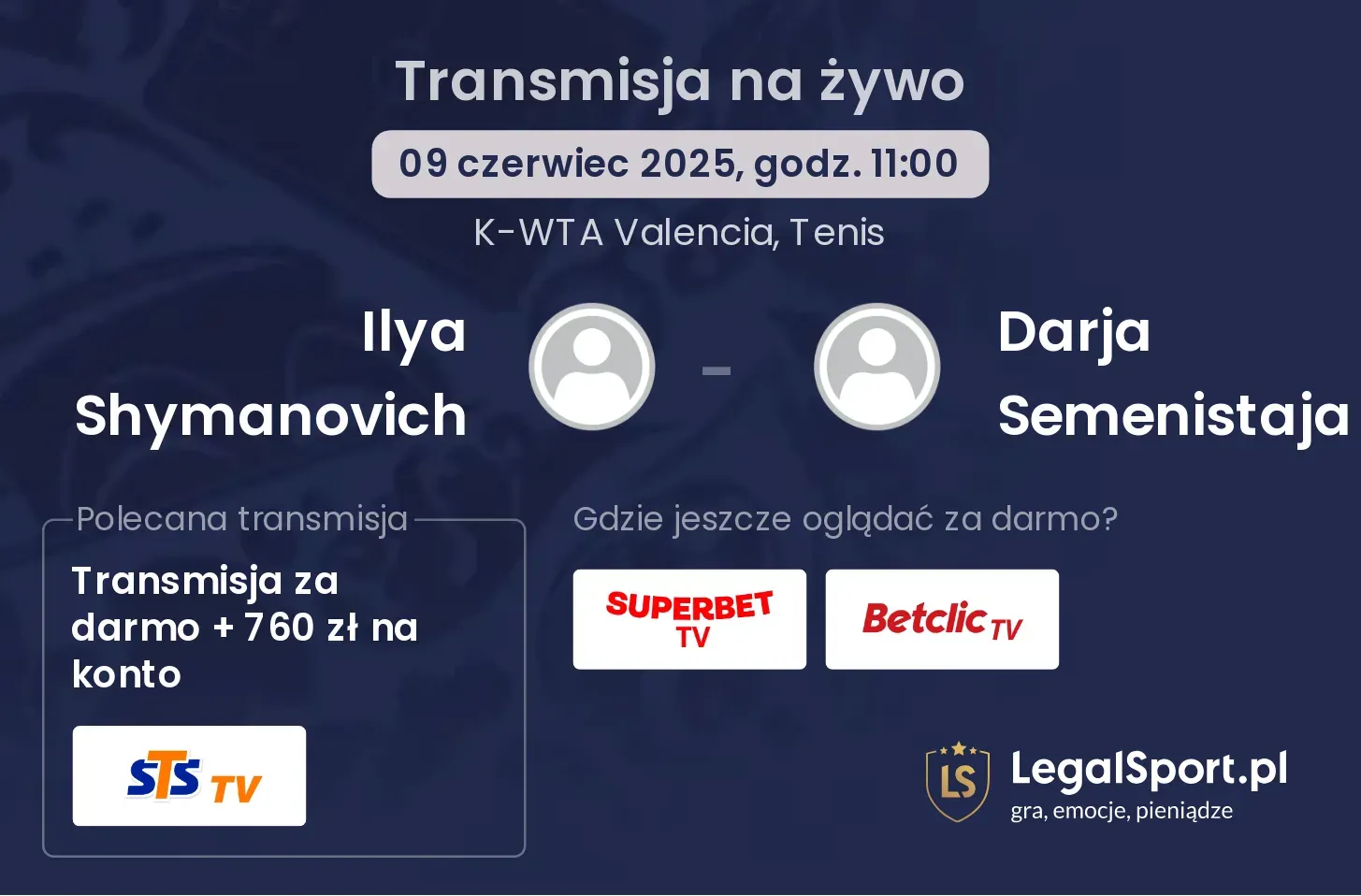 Transmisja na żywo

09 czerwiec 2025, godz. 11:00

K-WTA Valencia, Tenis

Ilya Shymanovich

-

Darja Semenistaja

Polecana transmisja

Transmisja za darmo + 760 zł na konto

STS TV

Gdzie jeszcze oglądać za darmo?

SUPERBET TV

Betclic TV

LS

LegalSport.pl
gra, emocje, pieniądze